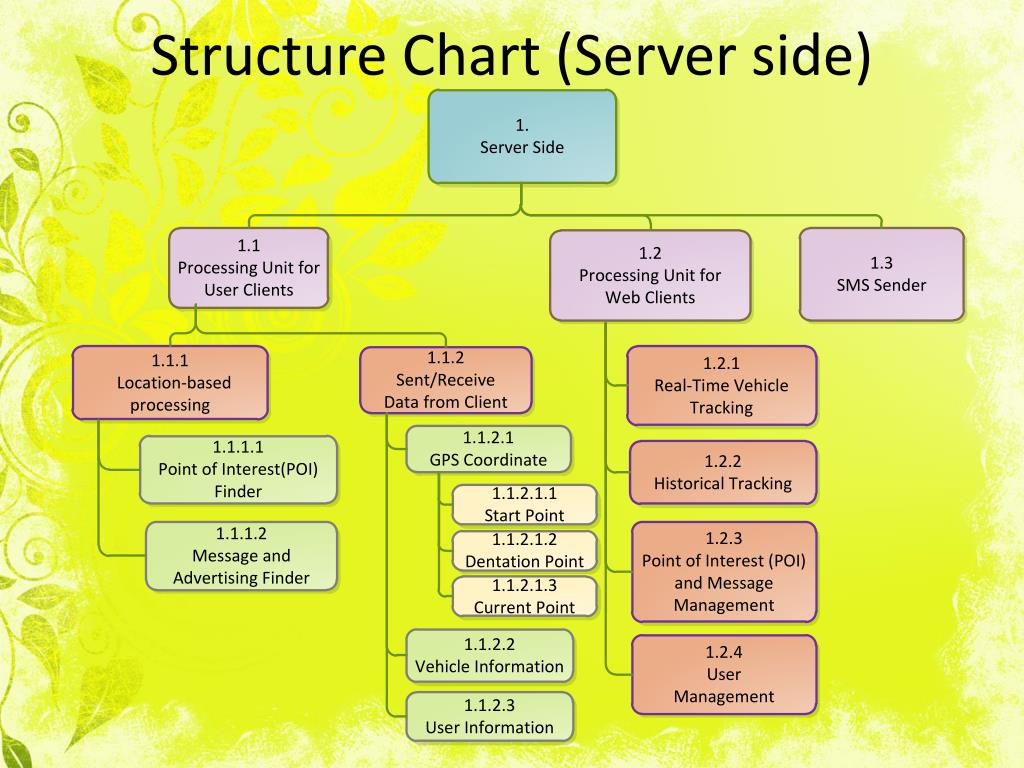 Structure Chart (Server side)

1.
Server Side

1.1
Processing Unit for User Clients

1.1.1
Location-based processing

1.1.1.1
Point of Interest(POI) Finder

1.1.1.2
Message and Advertising Finder

1.1.2
Sent/Receive Data from Client

1.1.2.1
GPS Coordinate

1.1.2.1.1
Start Point

1.1.2.1.2
Dentation Point

1.1.2.1.3
Current Point

1.1.2.2
Vehicle Information

1.1.2.3
User Information

1.2
Processing Unit for Web Clients

1.2.1
Real-Time Vehicle Tracking

1.2.2
Historical Tracking

1.2.3
Point of Interest (POI) and Message Management

1.2.4
User Management

1.3
SMS Sender